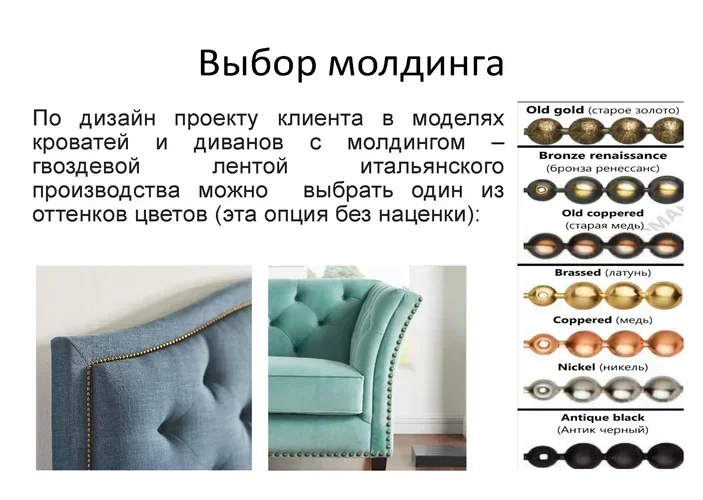 Выбор молдинга

По дизайн проекту клиента в моделях кроватей и диванов с молдингом – гвоздевой лентой итальянского производства можно выбрать один из оттенков цветов (эта опция без наценки):

Old gold (старое золото)

Bronze renaissance (бронза ренессанс)

Old coppered (старая медь)

Brassed (латунь)

Coppered (медь)

Nickel (никель)

Antique black (Антик черный)